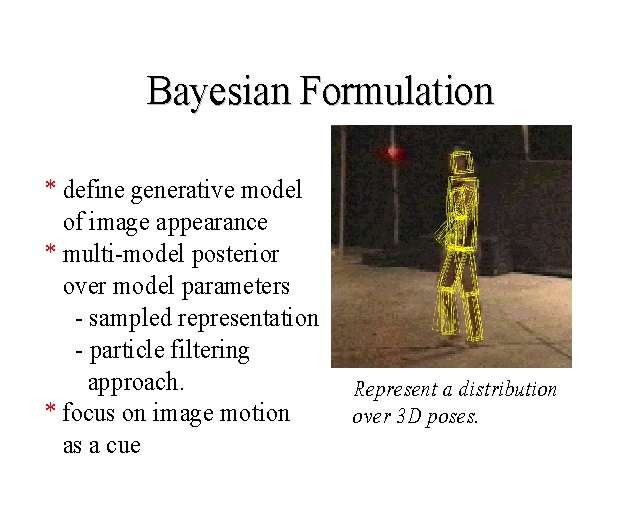 Bayesian Formulation

* define generative model of image appearance
* multi-model posterior over model parameters
- sampled representation
- particle filtering approach.
* focus on image motion as a cue

Represent a distribution over 3D poses.